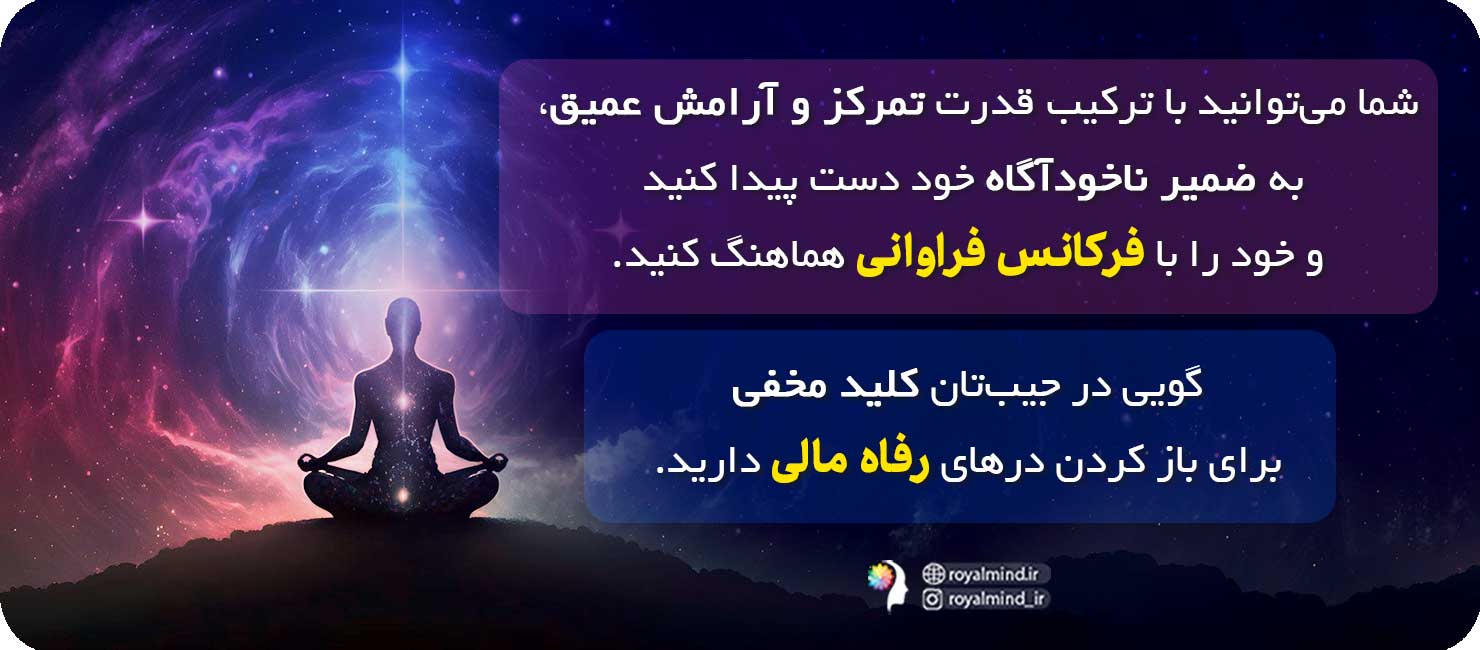 شما می‌توانید با ترکیب قدرت تمرکز و آرامش عمیق، به ضمیر ناخودآگاه خود دست پیدا کنید و خود را با فرکانس فراوانی هماهنگ کنید.

گویی در جیب‌تان کلید مخفی برای باز کردن درهای رفاه مالی دارید.

royalmind.ir
royalmind_ir